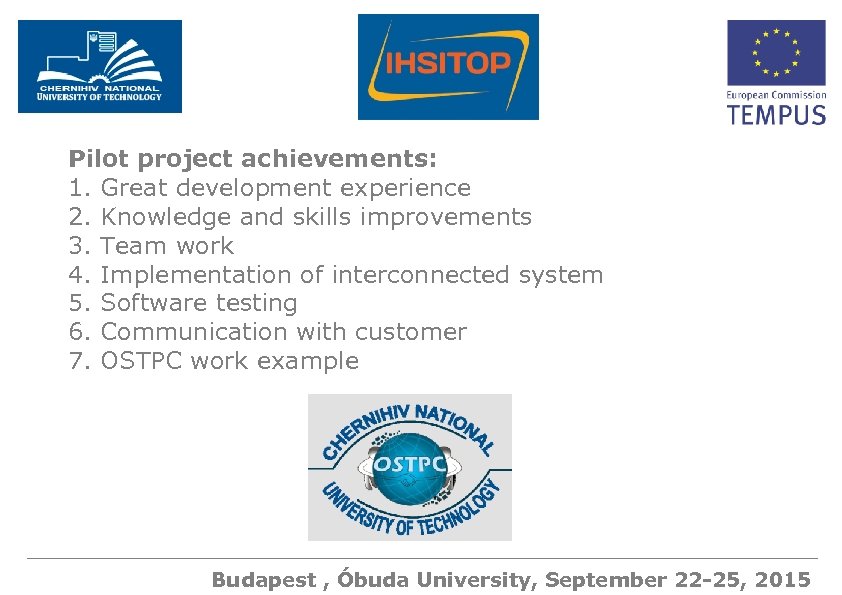 CHERNIHIV NATIONAL UNIVERSITY OF TECHNOLOGY

IHSITOP

European Commission
TEMPUS

Pilot project achievements:
1. Great development experience
2. Knowledge and skills improvements
3. Team work
4. Implementation of interconnected system
5. Software testing
6. Communication with customer
7. OSTPC work example

CHERNIHIV NATIONAL
OSTPC
UNIVERSITY OF TECHNOLOGY

Budapest , Óbuda University, September 22-25, 2015